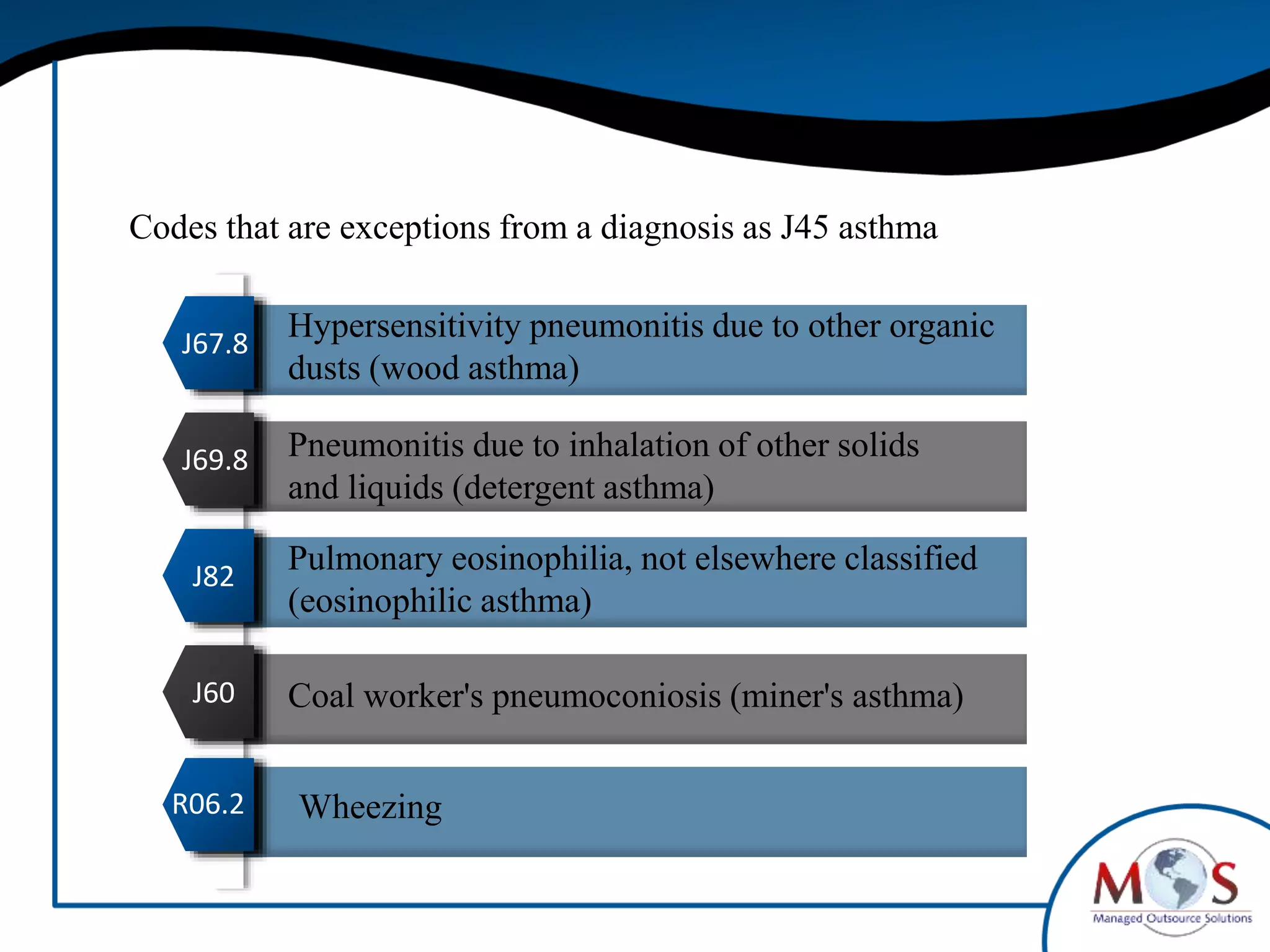 Codes that are exceptions from a diagnosis as J45 asthma

J67.8
Hypersensitivity pneumonitis due to other organic dusts (wood asthma)

J69.8
Pneumonitis due to inhalation of other solids and liquids (detergent asthma)

J82
Pulmonary eosinophilia, not elsewhere classified (eosinophilic asthma)

J60
Coal worker's pneumoconiosis (miner's asthma)

R06.2
Wheezing

MOS
Managed Outsource Solutions